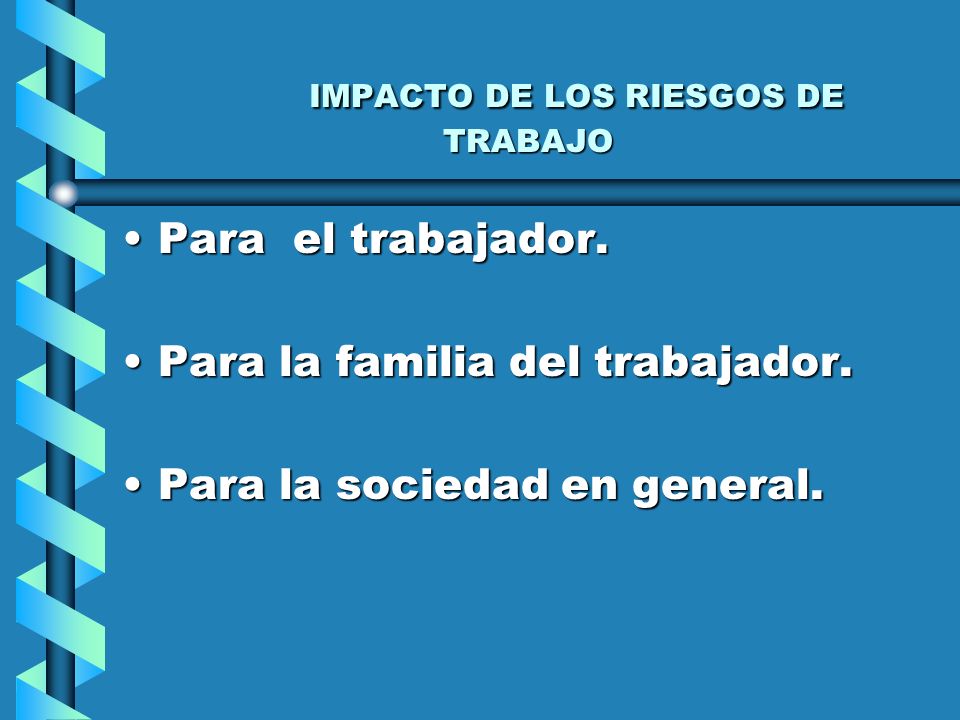 IMPACTO DE LOS RIESGOS DE TRABAJO

• Para el trabajador.

• Para la familia del trabajador.

• Para la sociedad en general.